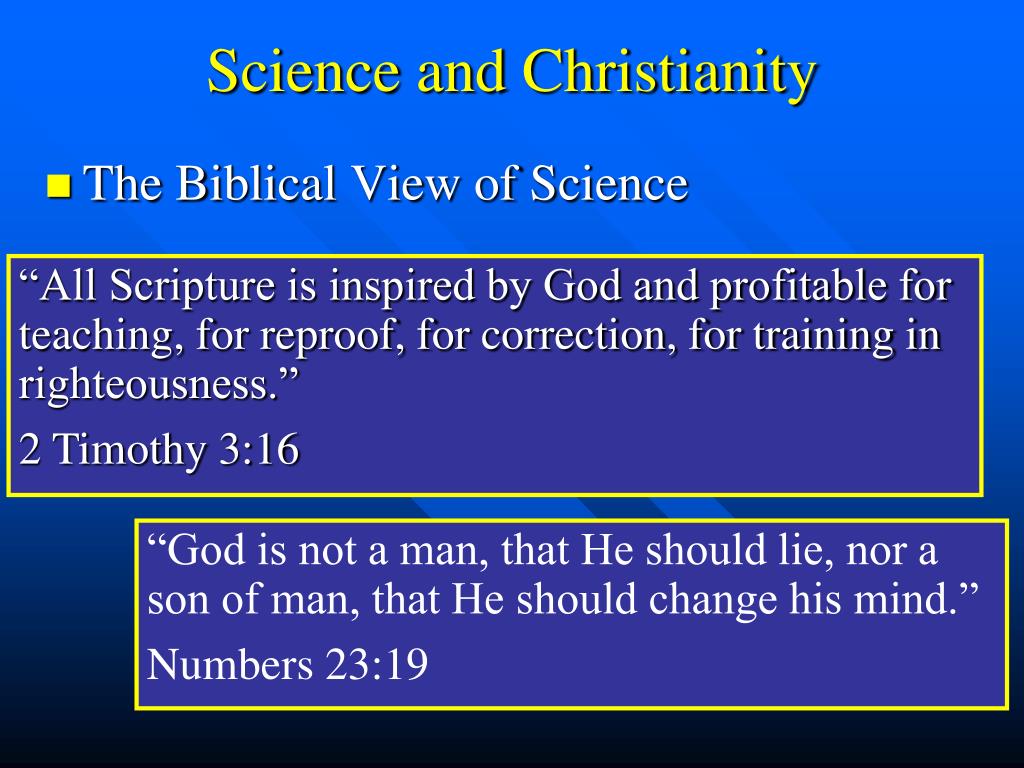 Science and Christianity

The Biblical View of Science

“All Scripture is inspired by God and profitable for teaching, for reproof, for correction, for training in righteousness.”

2 Timothy 3:16

“God is not a man, that He should lie, nor a son of man, that He should change his mind.”

Numbers 23:19